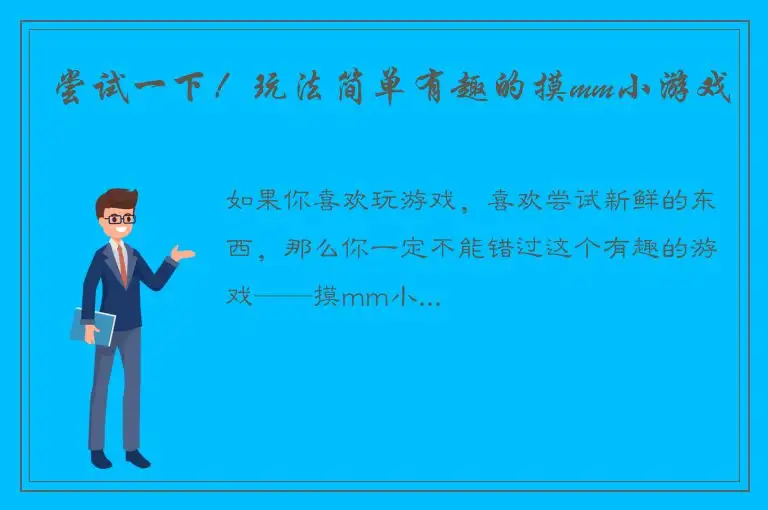 尝试一下！玩法简单有趣的摸mm小游戏

如果你喜欢玩游戏，喜欢尝试新鲜的东西，那么你一定不能错过这个有趣的游戏——摸mm小...